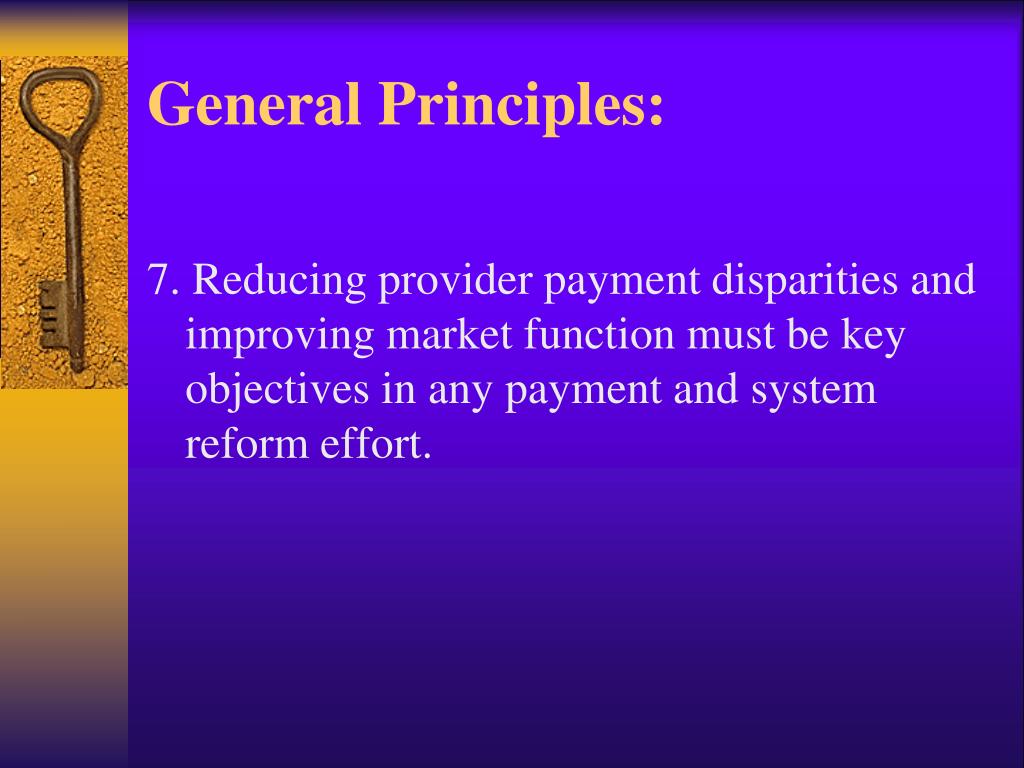 General Principles:

7. Reducing provider payment disparities and improving market function must be key objectives in any payment and system reform effort.